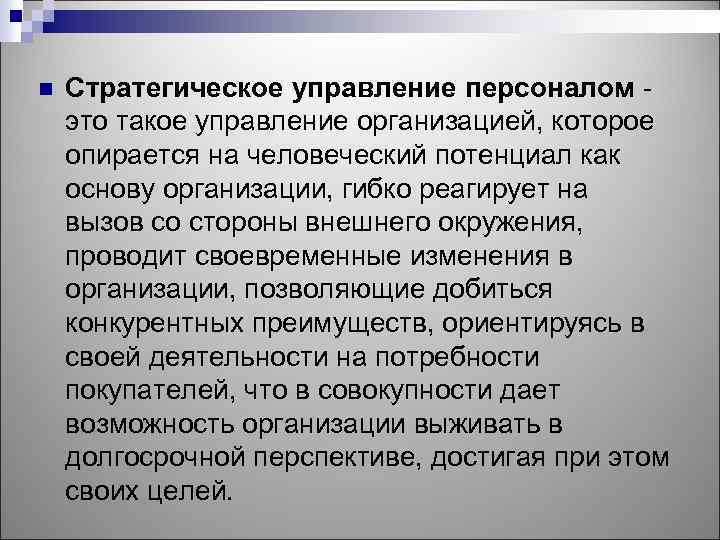 Стратегическое управление персоналом - это такое управление организацией, которое опирается на человеческий потенциал как основу организации, гибко реагирует на вызов со стороны внешнего окружения, проводит своевременные изменения в организации, позволяющие добиться конкурентных преимуществ, ориентируясь в своей деятельности на потребности покупателей, что в совокупности дает возможность организации выживать в долгосрочной перспективе, достигая при этом своих целей.